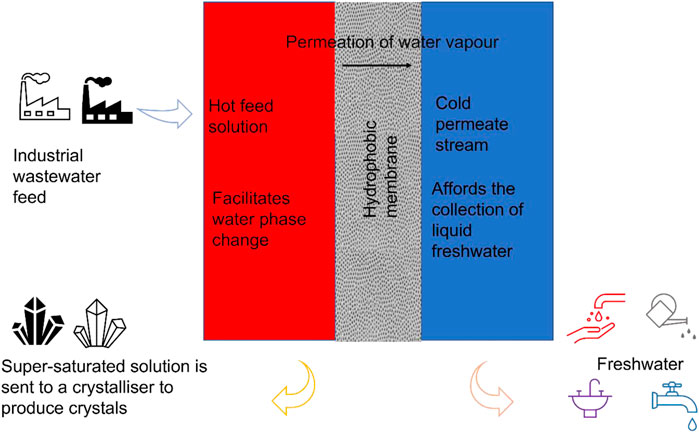 Permeation of water vapour

Industrial wastewater feed

Hot feed solution

Facilitates water phase change

Hydrophobic membrane

Cold permeate stream

Affords the collection of liquid freshwater

Super-saturated solution is sent to a crystalliser to produce crystals

Freshwater